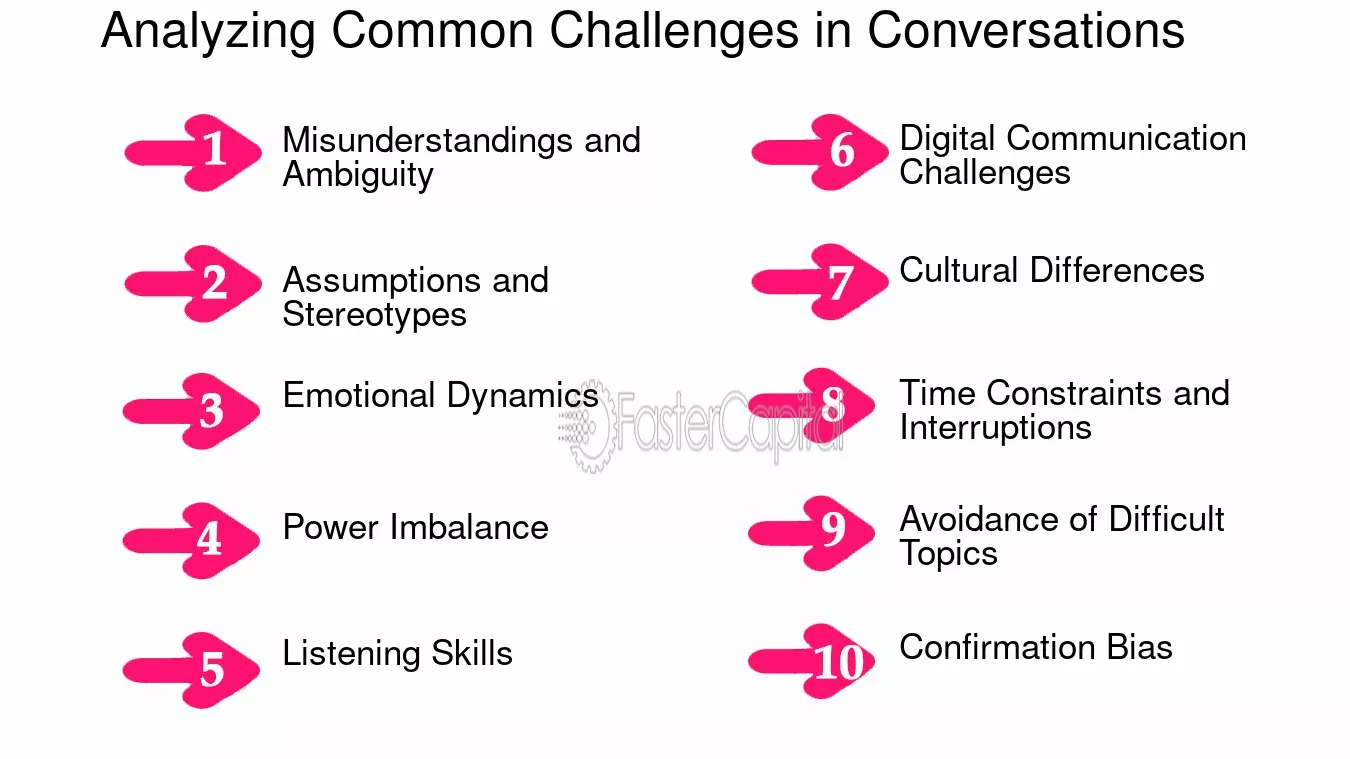 Analyzing Common Challenges in Conversations

1 Misunderstandings and Ambiguity

2 Assumptions and Stereotypes

3 Emotional Dynamics

4 Power Imbalance

5 Listening Skills

6 Digital Communication Challenges

7 Cultural Differences

8 Time Constraints and Interruptions

9 Avoidance of Difficult Topics

10 Confirmation Bias

FasterCapital